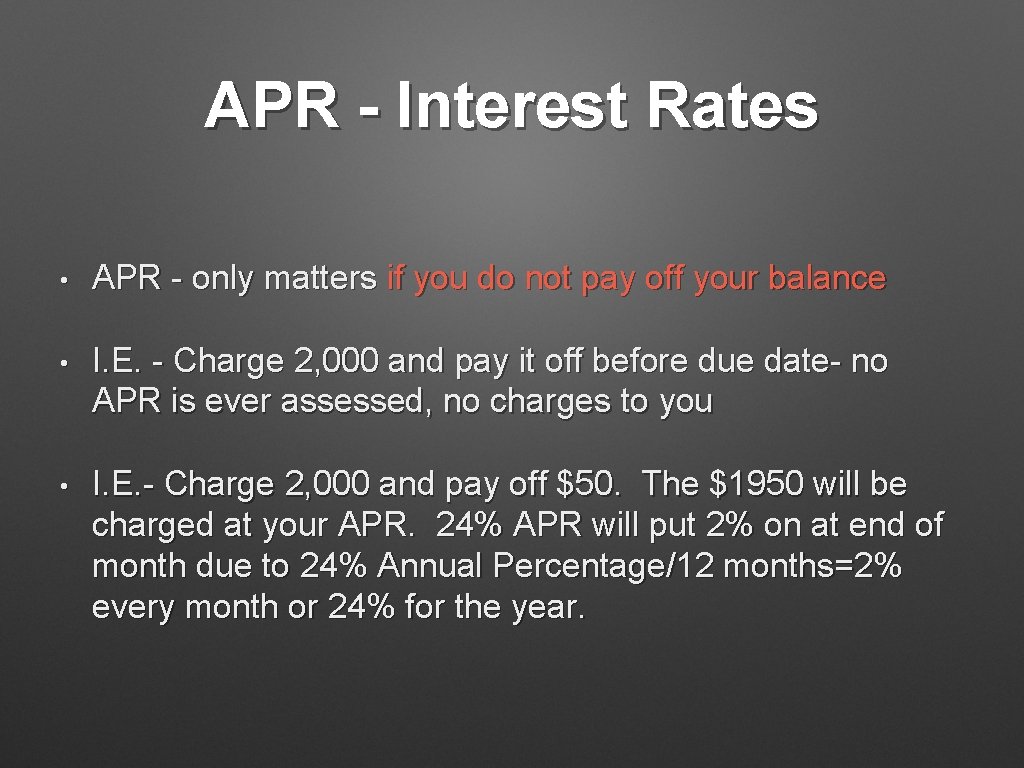 APR - Interest Rates

• APR - only matters if you do not pay off your balance

• I.E. - Charge 2,000 and pay it off before due date- no APR is ever assessed, no charges to you

• I.E.- Charge 2,000 and pay off \$50. The \$1950 will be charged at your APR. 24% APR will put 2% on at end of month due to 24% Annual Percentage/12 months=2% every month or 24% for the year.